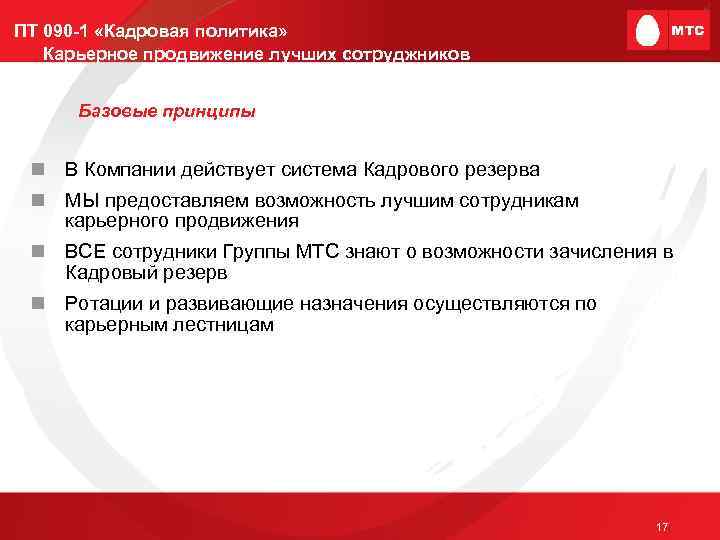 ПТ 090-1 «Кадровая политика»
Карьерное продвижение лучших сотруджников

МТС

Базовые принципы

В Компании действует система Кадрового резерва

МЫ предоставляем возможность лучшим сотрудникам карьерного продвижения

ВСЕ сотрудники Группы МТС знают о возможности зачисления в Кадровый резерв

Ротации и развивающие назначения осуществляются по карьерным лестницам

17